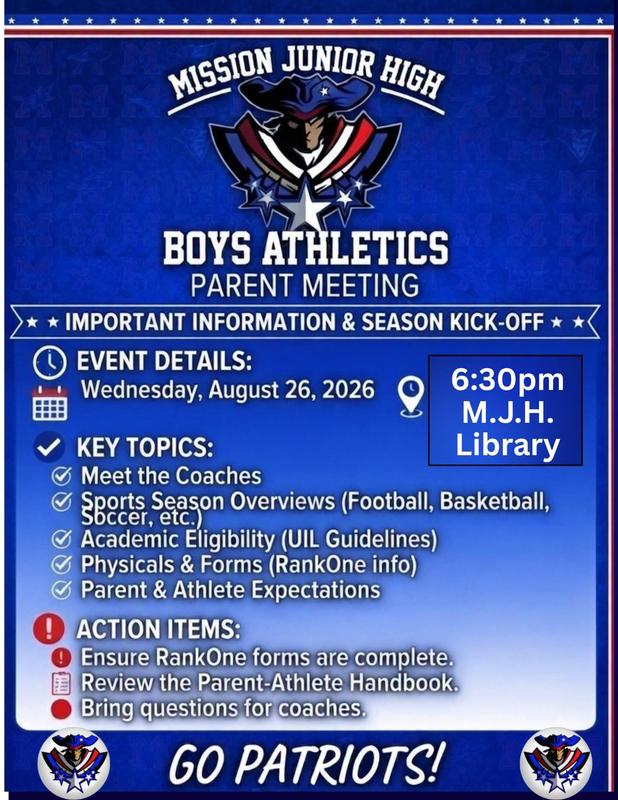 MISSION JUNIOR HIGH

BOYS ATHLETICS
PARENT MEETING

★ ★ IMPORTANT INFORMATION & SEASON KICK-OFF ★ ★

EVENT DETAILS:
Wednesday, August 26, 2026

6:30pm
M.J.H.
Library

KEY TOPICS:
Meet the Coaches
Sports Season Overviews (Football, Basketball, Soccer, etc.)
Academic Eligibility (UIL Guidelines)
Physicals & Forms (RankOne info)
Parent & Athlete Expectations

ACTION ITEMS:
Ensure RankOne forms are complete.
Review the Parent-Athlete Handbook.
Bring questions for coaches.

GO PATRIOTS!